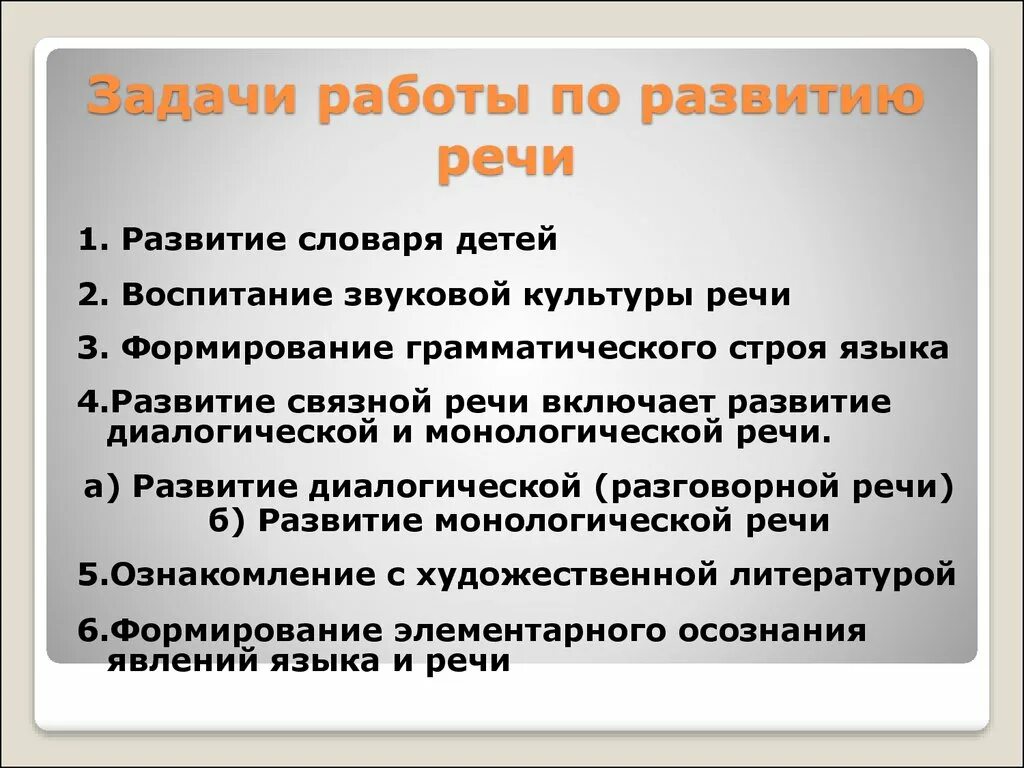 Задачи работы по развитию речи

1. Развитие словаря детей

2. Воспитание звуковой культуры речи

3. Формирование грамматического строя языка

4.Развитие связной речи включает развитие диалогической и монологической речи.

а) Развитие диалогической (разговорной речи)
б) Развитие монологической речи

5.Ознакомление с художественной литературой

6.Формирование элементарного осознания явлений языка и речи